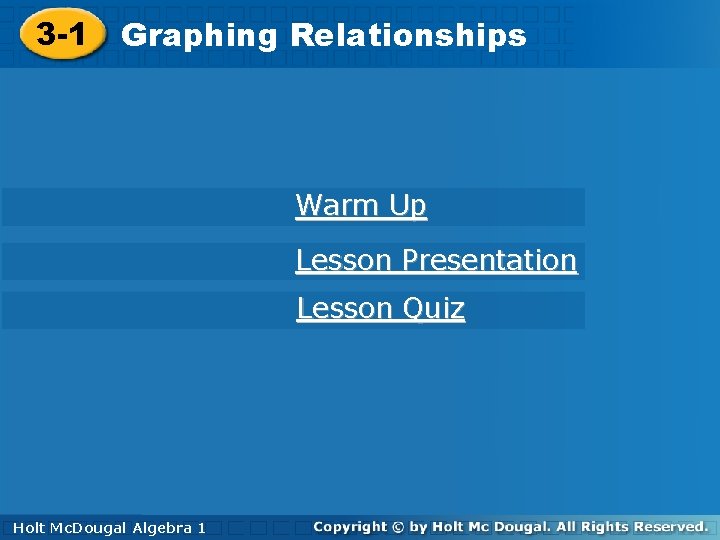 3-1 Graphing Relationships

Warm Up

Lesson Presentation

Lesson Quiz

Holt McDougal Algebra 1

Copyright © by Holt Mc Dougal. All Rights Reserved.